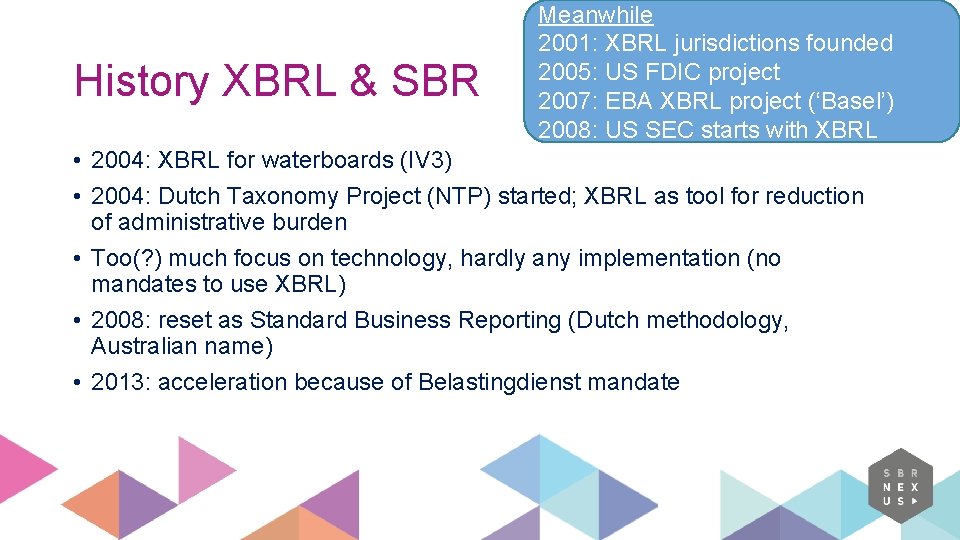 History XBRL & SBR

Meanwhile
2001: XBRL jurisdictions founded
2005: US FDIC project
2007: EBA XBRL project ('Basel')
2008: US SEC starts with XBRL

• 2004: XBRL for waterboards (IV3)
• 2004: Dutch Taxonomy Project (NTP) started; XBRL as tool for reduction of administrative burden
• Too(?) much focus on technology, hardly any implementation (no mandates to use XBRL)
• 2008: reset as Standard Business Reporting (Dutch methodology, Australian name)
• 2013: acceleration because of Belastingdienst mandate

SBR
NEX
US